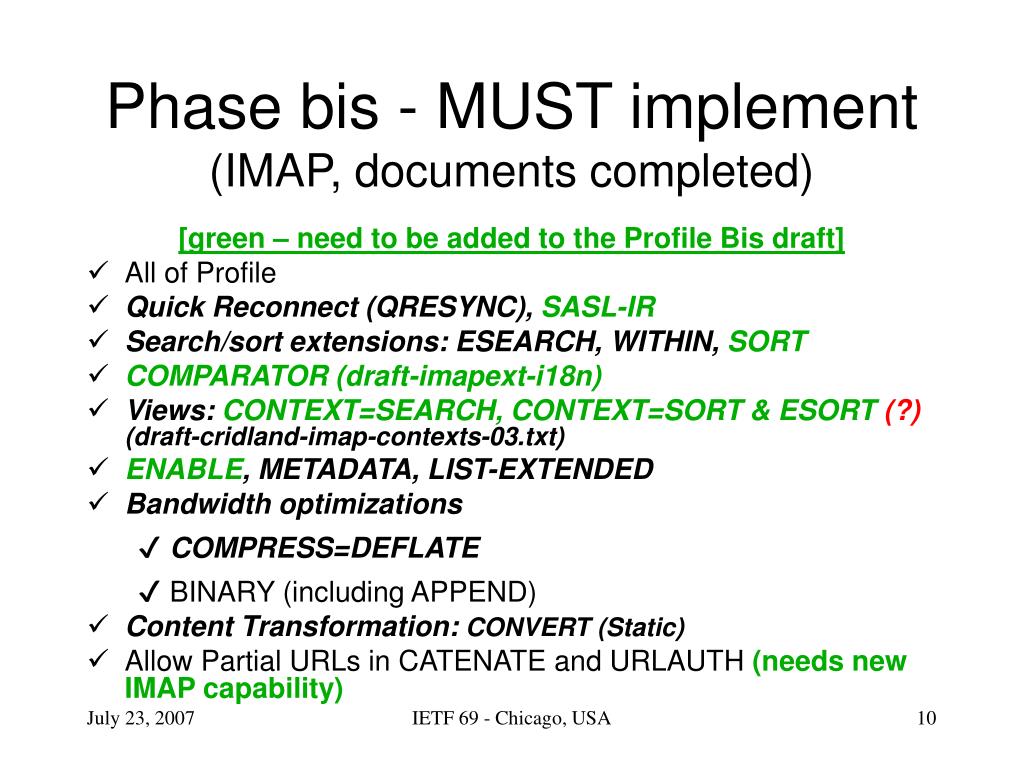 Phase bis - MUST implement
(IMAP, documents completed)

[green – need to be added to the Profile Bis draft]

✓ All of Profile
✓ Quick Reconnect (QRESYNC), SASL-IR
✓ Search/sort extensions: ESEARCH, WITHIN, SORT
✓ COMPARATOR (draft-imapext-i18n)
✓ Views: CONTEXT=SEARCH, CONTEXT=SORT & ESORT (?) (draft-cridland-imap-contexts-03.txt)
✓ ENABLE, METADATA, LIST-EXTENDED
✓ Bandwidth optimizations
✓ COMPRESS=DEFLATE
✓ BINARY (including APPEND)
✓ Content Transformation: CONVERT (Static)
✓ Allow Partial URLs in CATENATE and URLAUTH (needs new IMAP capability)

July 23, 2007 IETF 69 - Chicago, USA 10